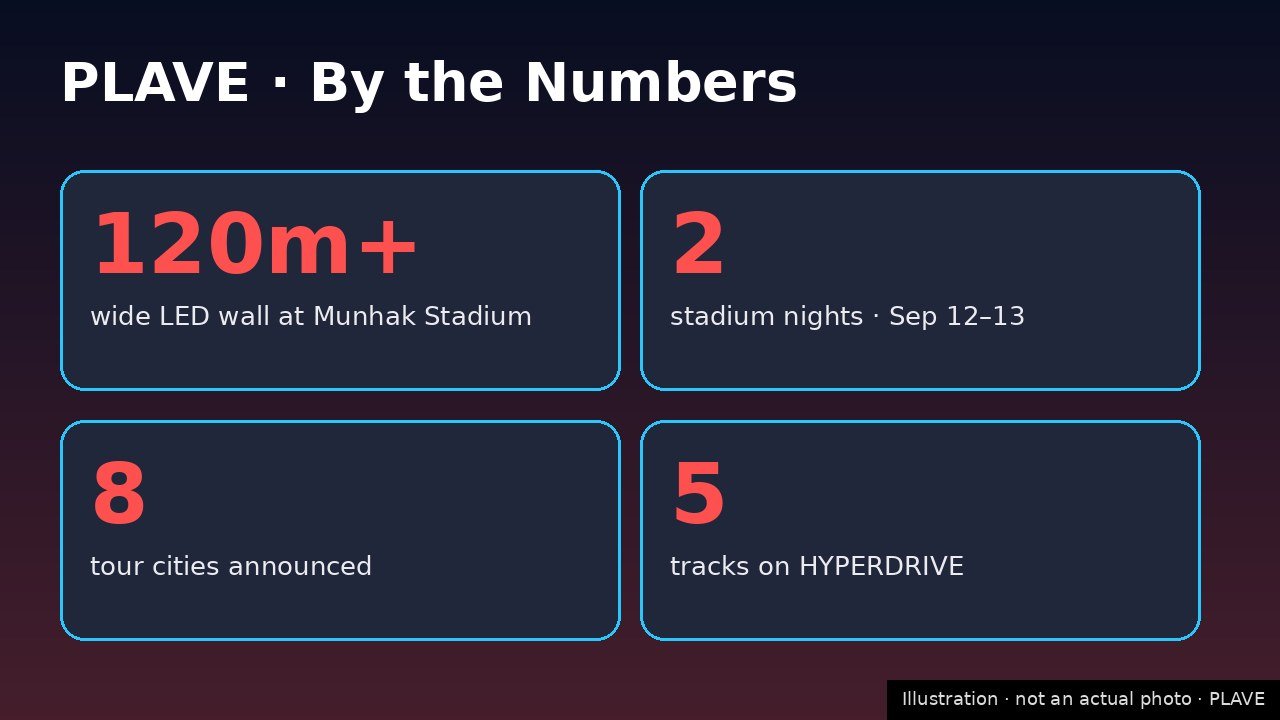 PLAVE · By the Numbers

120m+
wide LED wall at Munhak Stadium

2
stadium nights · Sep 12–13

8
tour cities announced

5
tracks on HYPERDRIVE

Illustration · not an actual photo · PLAVE